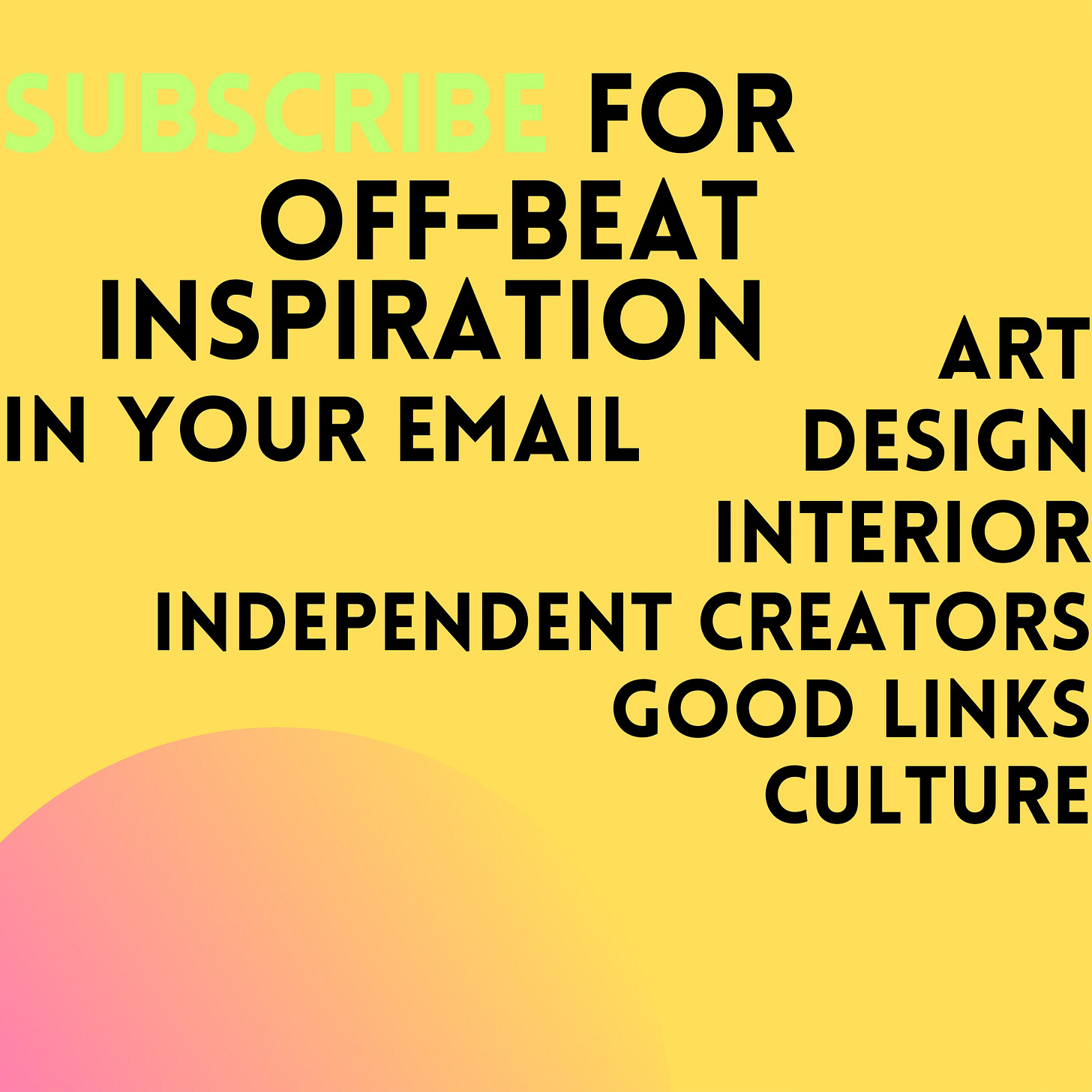 SUBSCRIBE FOR OFF-BEAT INSPIRATION IN YOUR EMAIL

ART
DESIGN
INTERIOR
INDEPENDENT CREATORS
GOOD LINKS
CULTURE